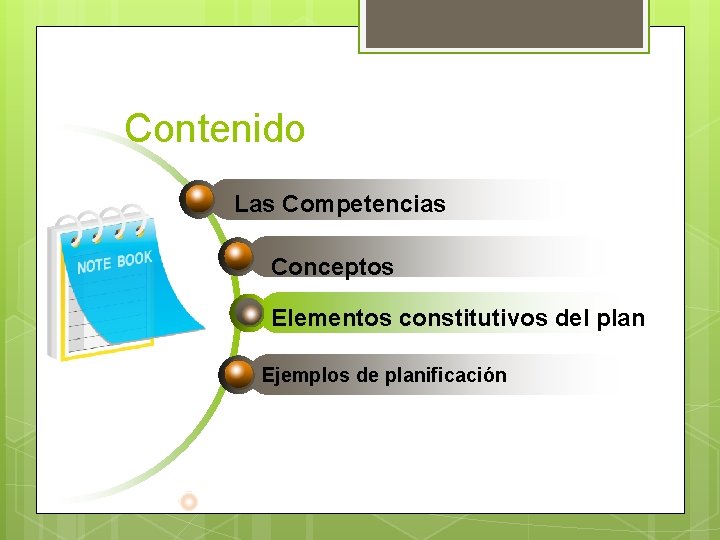 Contenido

NOTE BOOK

Las Competencias

Conceptos

Elementos constitutivos del plan

Ejemplos de planificación